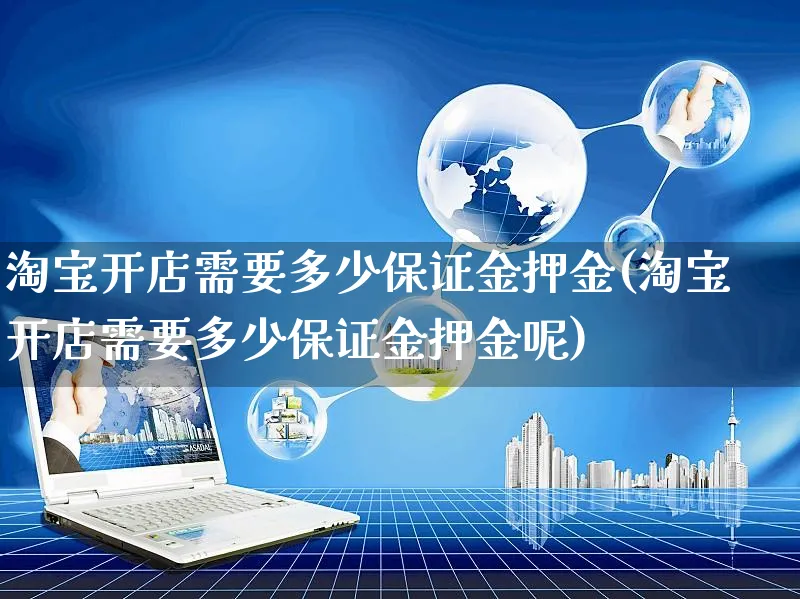 淘宝开店需要多少保证金押金(淘宝开店需要多少保证金押金呢)

ASADAL